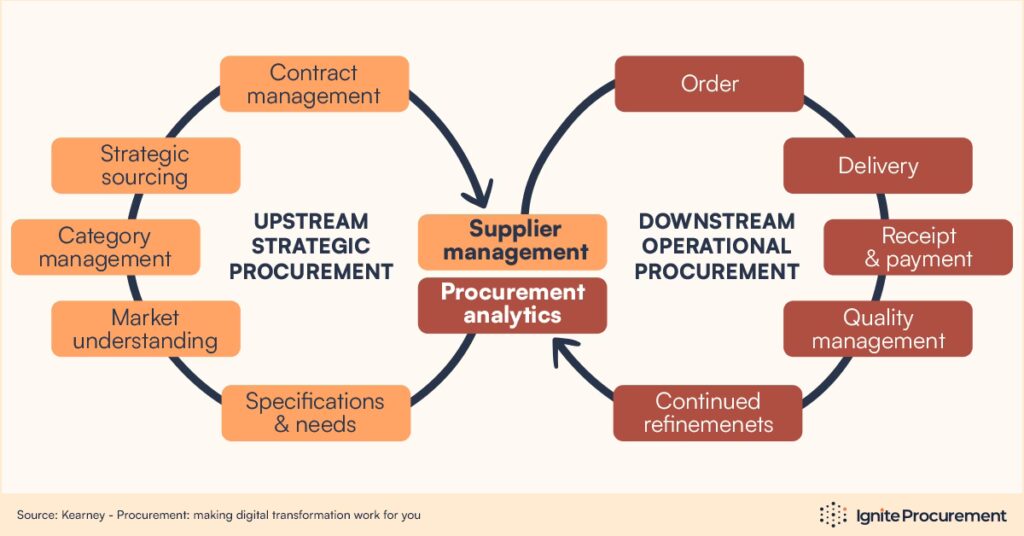 Contract management

Strategic sourcing

Category management

Market understanding

Specifications & needs

UPSTREAM STRATEGIC PROCUREMENT

Supplier management

Procurement analytics

DOWNSTREAM OPERATIONAL PROCUREMENT

Order

Delivery

Receipt & payment

Quality management

Continued refinemenets

Source: Kearney - Procurement: making digital transformation work for you

Ignite Procurement